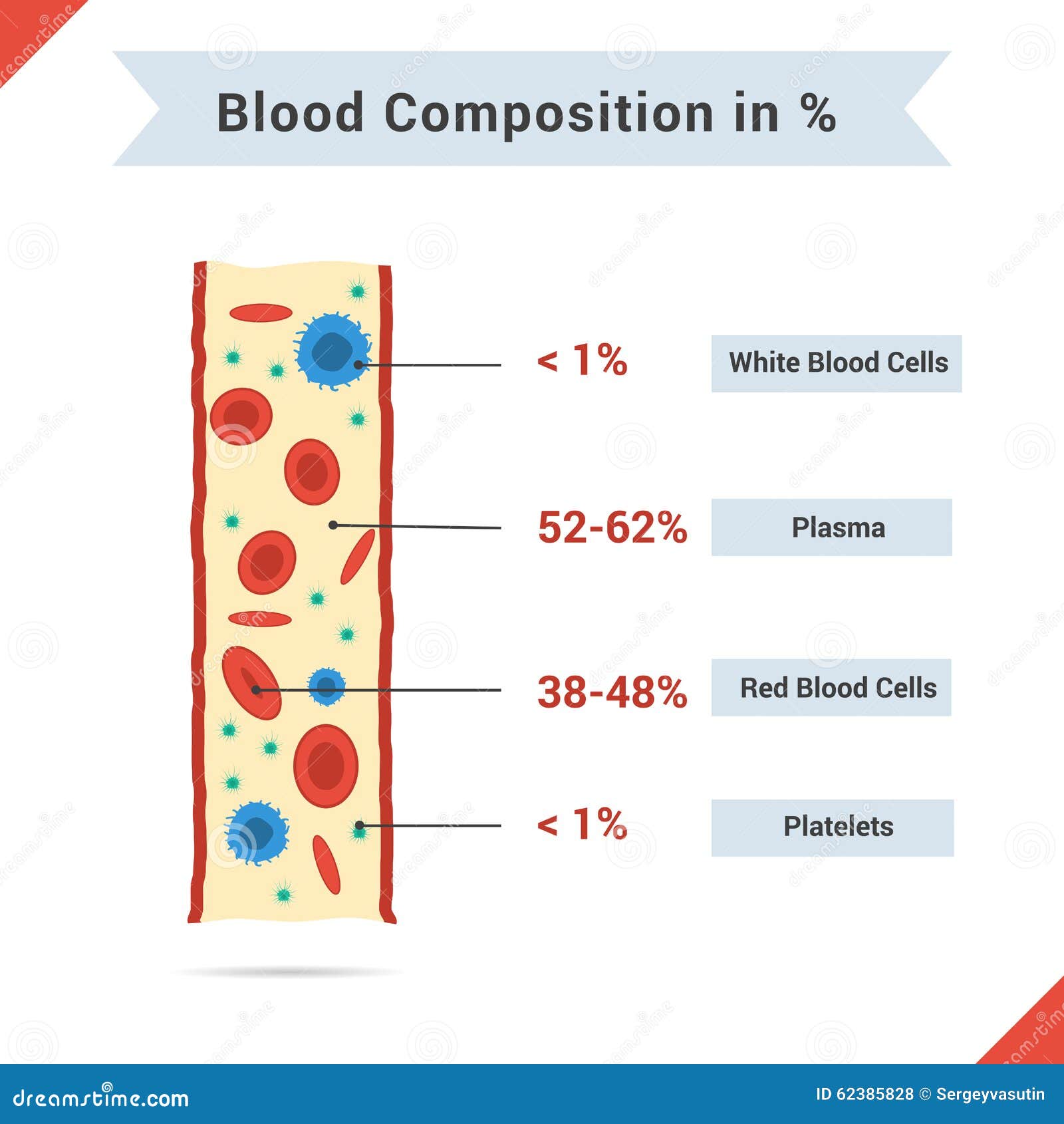 Blood Composition in %

< 1% White Blood Cells

52-62% Plasma

38-48% Red Blood Cells

< 1% Platelets

dreamstime.com

ID 62385828 © Sergeyvasutin